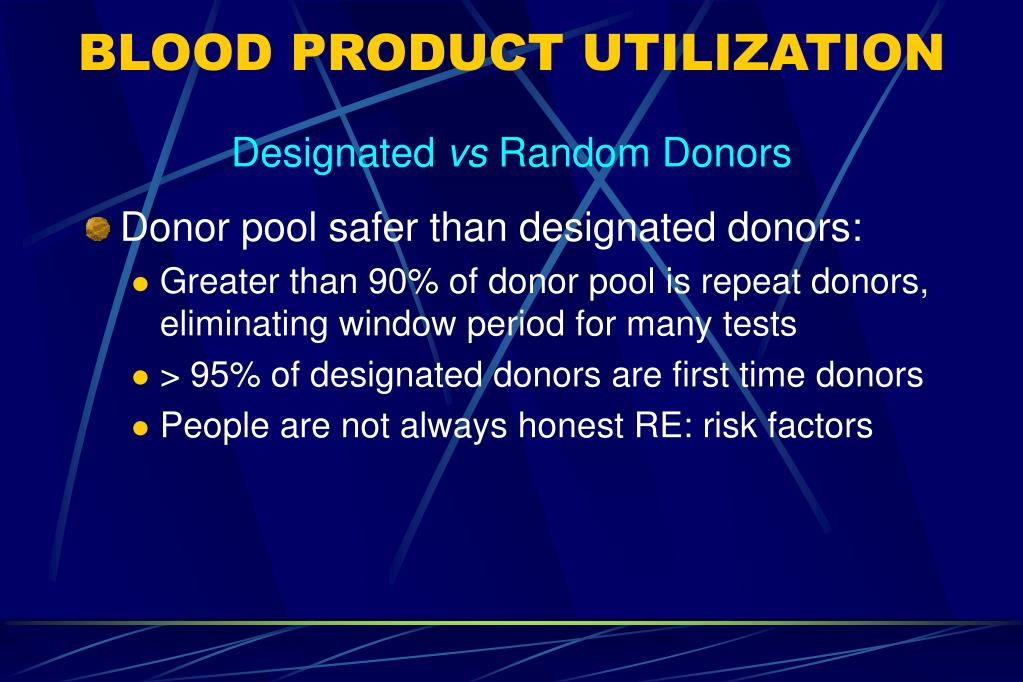 BLOOD PRODUCT UTILIZATION

Designated vs Random Donors

Donor pool safer than designated donors:

- Greater than 90% of donor pool is repeat donors, eliminating window period for many tests
- > 95% of designated donors are first time donors
- People are not always honest RE: risk factors